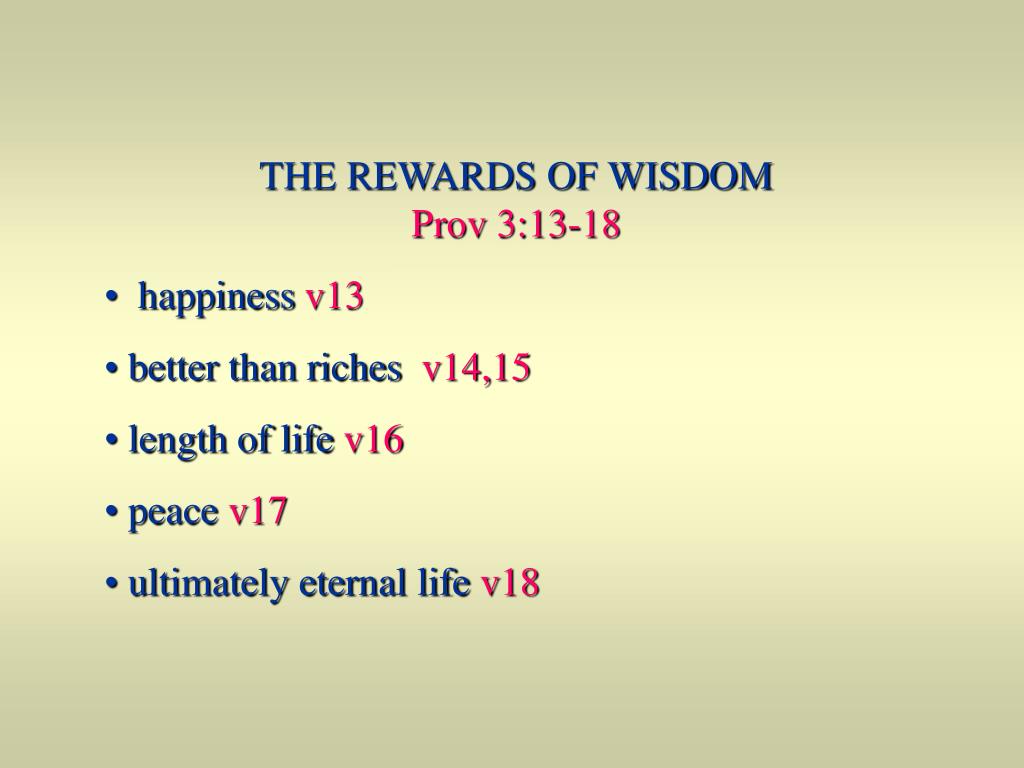 THE REWARDS OF WISDOM
Prov 3:13-18

• happiness v13

• better than riches v14,15

• length of life v16

• peace v17

• ultimately eternal life v18